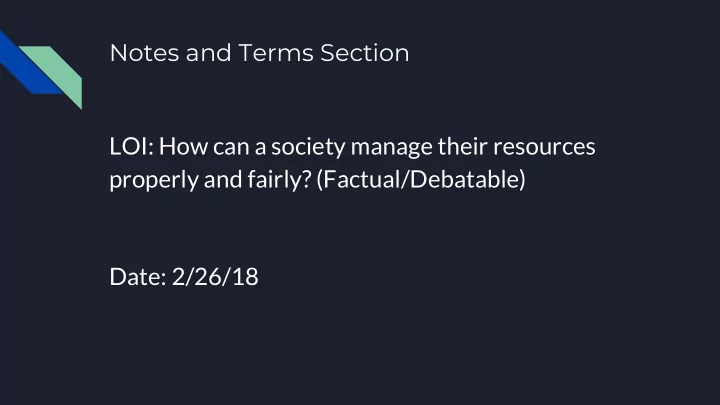 Notes and Terms Section

LOI: How can a society manage their resources properly and fairly? (Factual/Debatable)

Date: 2/26/18